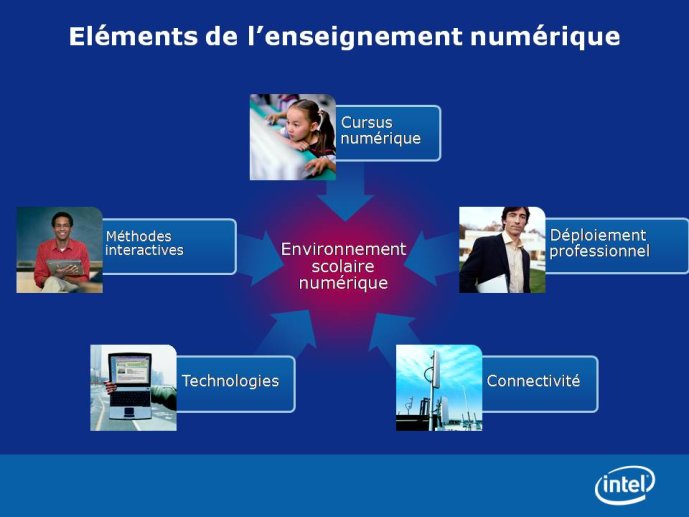 Eléments de l’enseignement numérique

Cursus numérique

Méthodes interactives

Environnement scolaire numérique

Déploiement professionnel

Technologies

Connectivité

intel